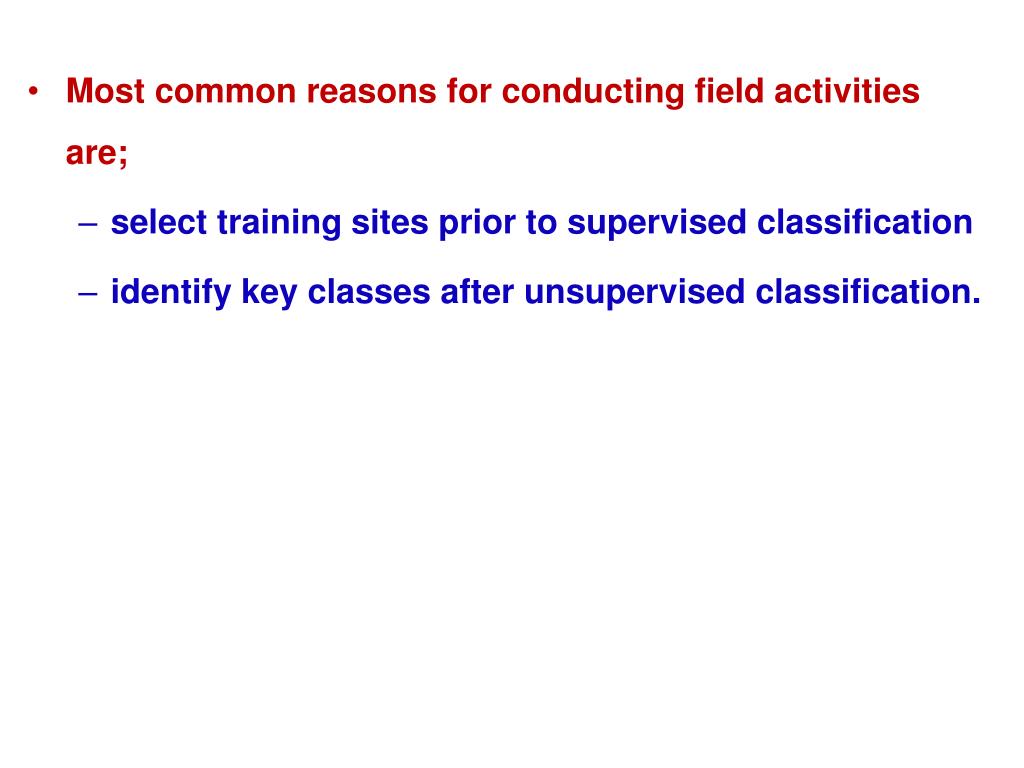 • Most common reasons for conducting field activities are;

– select training sites prior to supervised classification

– identify key classes after unsupervised classification.